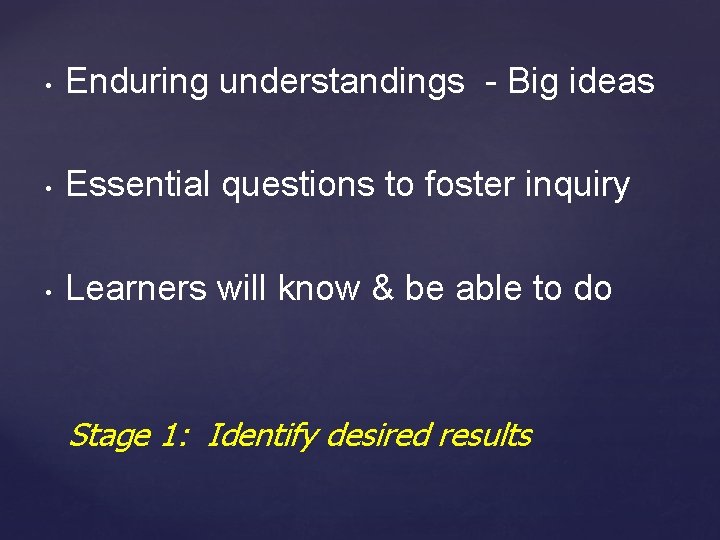 • Enduring understandings - Big ideas

• Essential questions to foster inquiry

• Learners will know & be able to do

Stage 1: Identify desired results